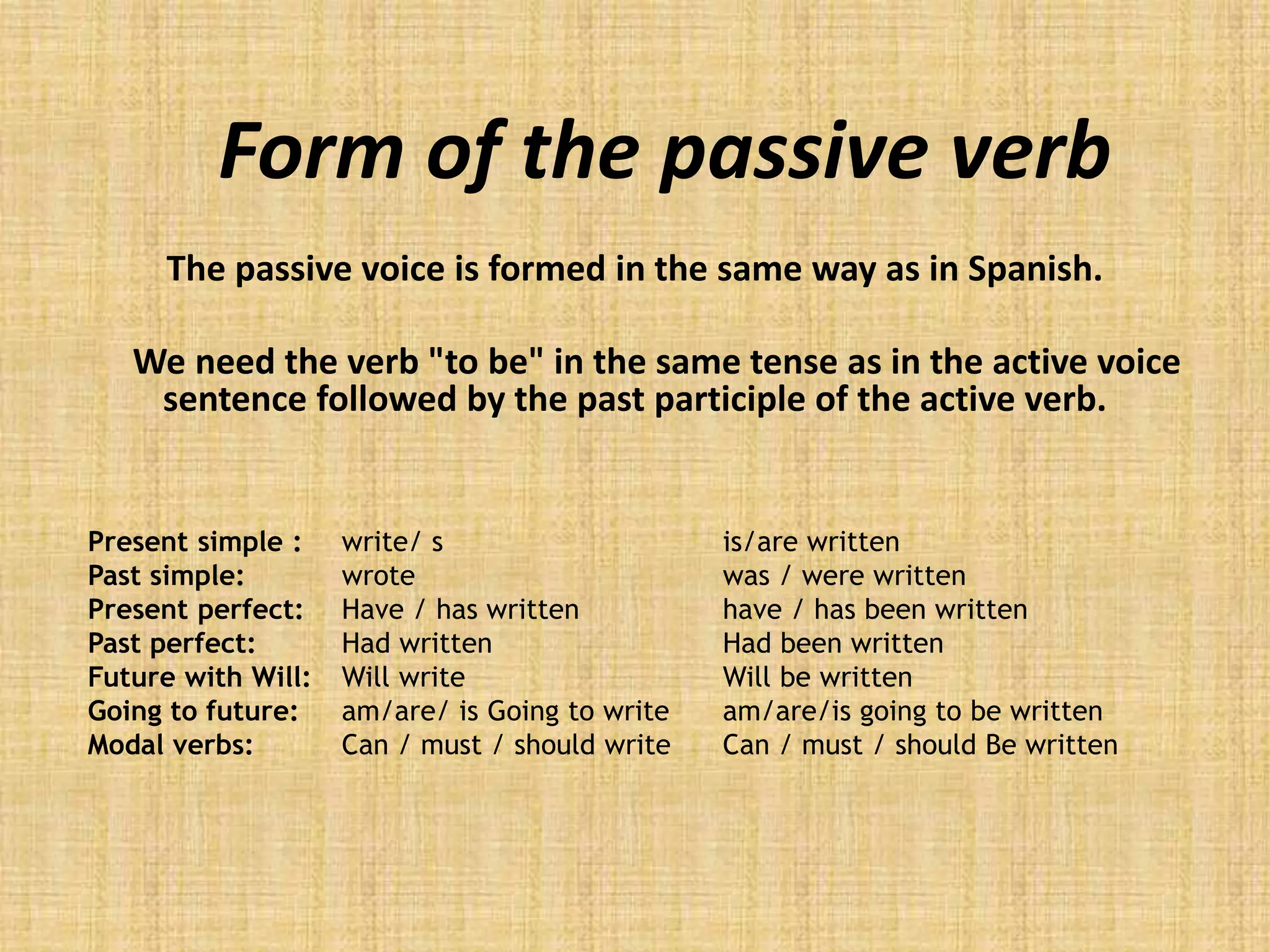 Form of the passive verb

The passive voice is formed in the same way as in Spanish.

We need the verb "to be" in the same tense as in the active voice sentence followed by the past participle of the active verb.

| | | |
|---|---|---|
| Present simple : | write/ s | is/are written |
| Past simple: | wrote | was / were written |
| Present perfect: | Have / has written | have / has been written |
| Past perfect: | Had written | Had been written |
| Future with Will: | Will write | Will be written |
| Going to future: | am/are/ is Going to write | am/are/is going to be written |
| Modal verbs: | Can / must / should write | Can / must / should Be written |